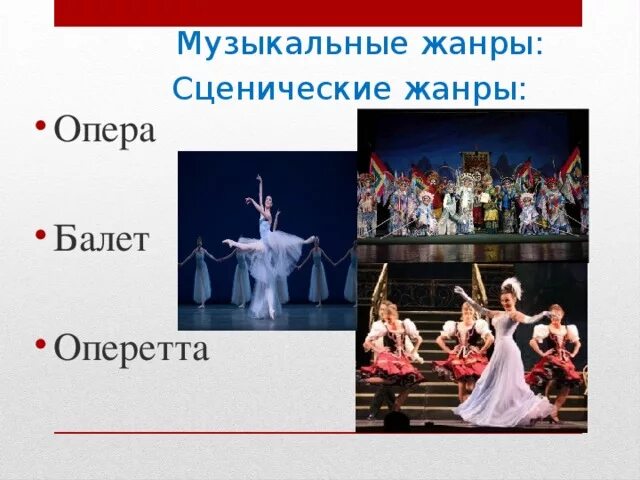 Музыкальные жанры:
Сценические жанры:

• Опера

• Балет

• Оперетта